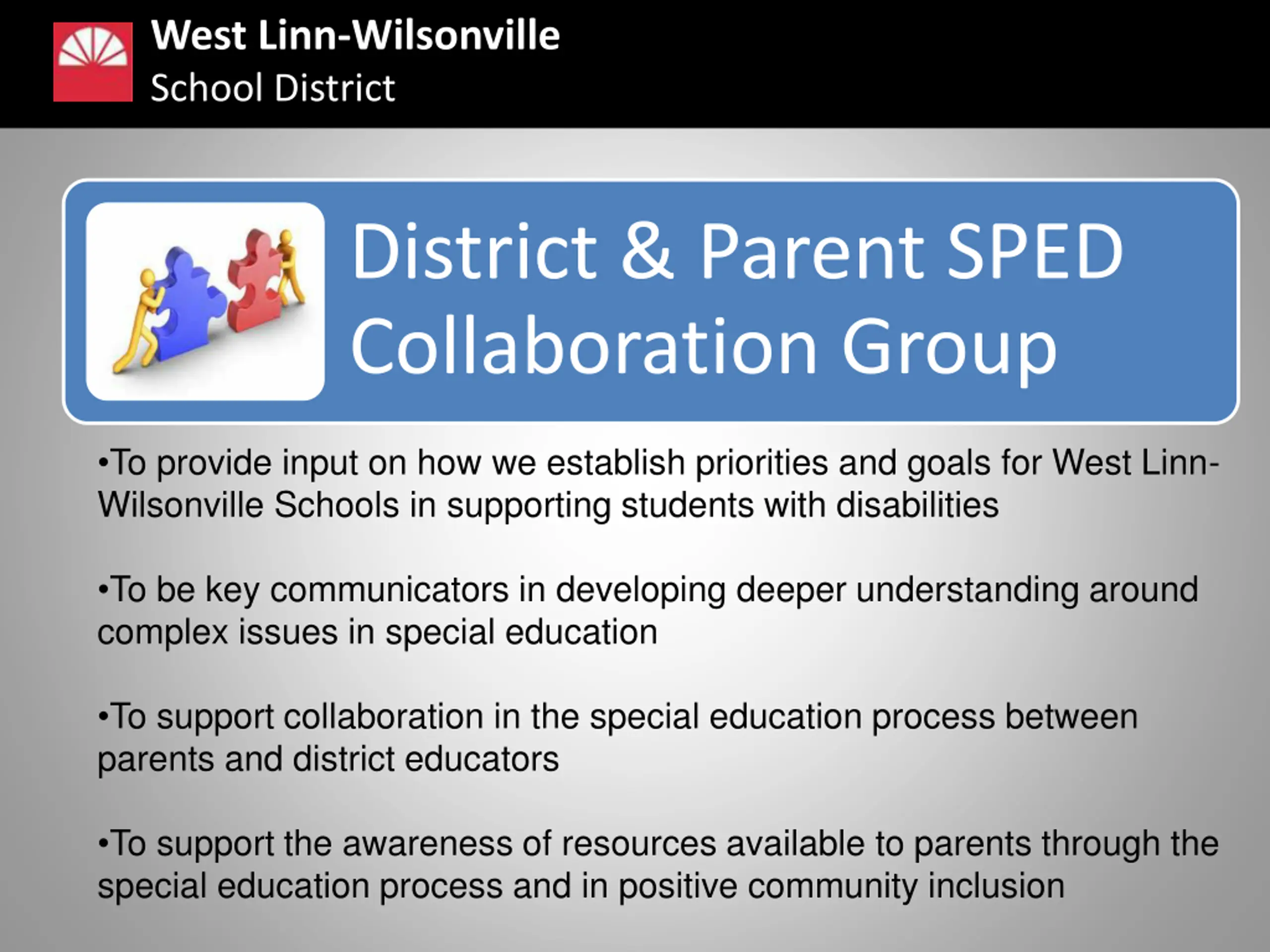 West Linn-Wilsonville
School District

District & Parent SPED Collaboration Group

•To provide input on how we establish priorities and goals for West Linn-Wilsonville Schools in supporting students with disabilities

•To be key communicators in developing deeper understanding around complex issues in special education

•To support collaboration in the special education process between parents and district educators

•To support the awareness of resources available to parents through the special education process and in positive community inclusion